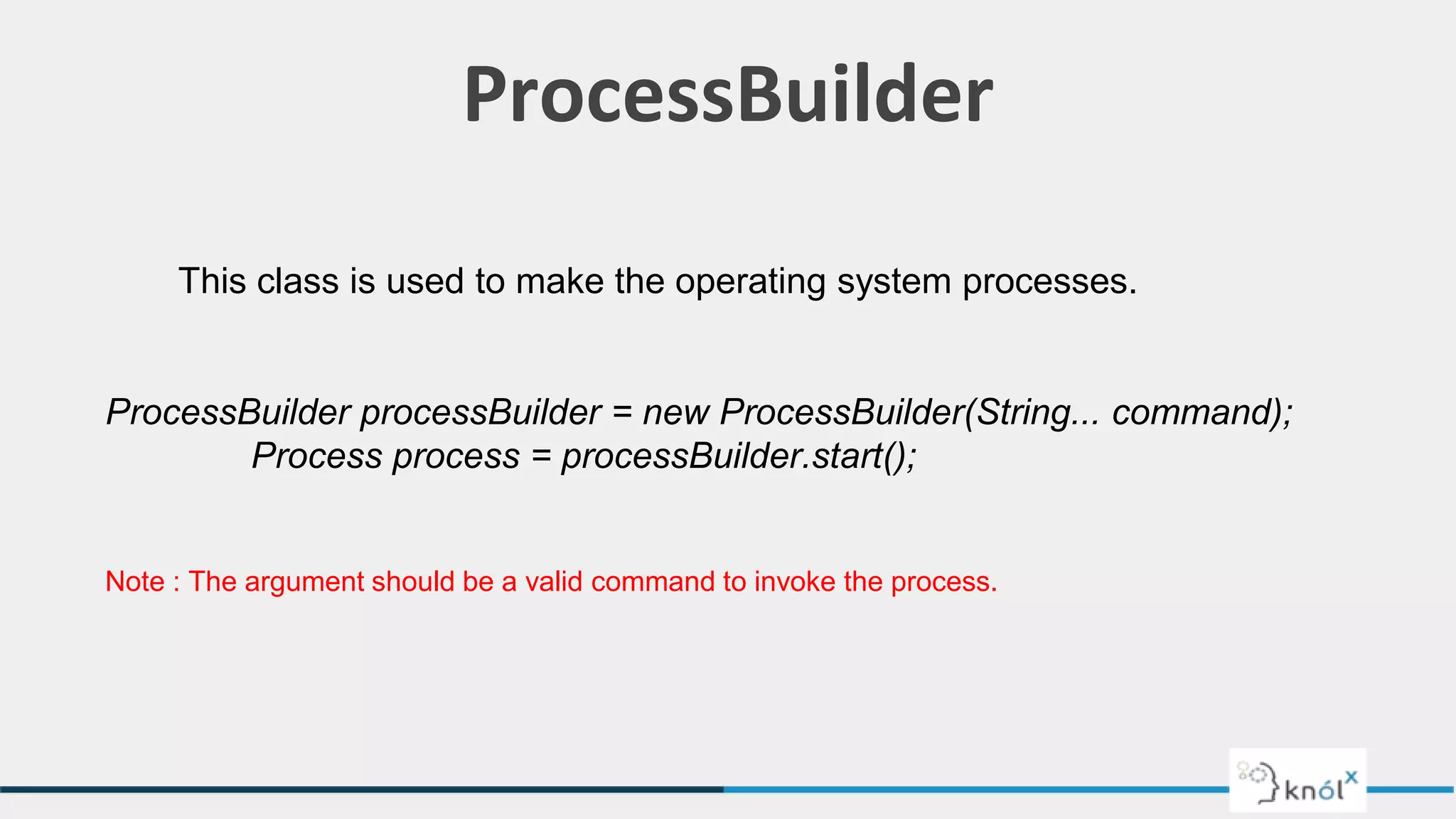 ProcessBuilder

This class is used to make the operating system processes.

ProcessBuilder processBuilder = new ProcessBuilder(String... command);
Process process = processBuilder.start();

Note : The argument should be a valid command to invoke the process.

knólˣ